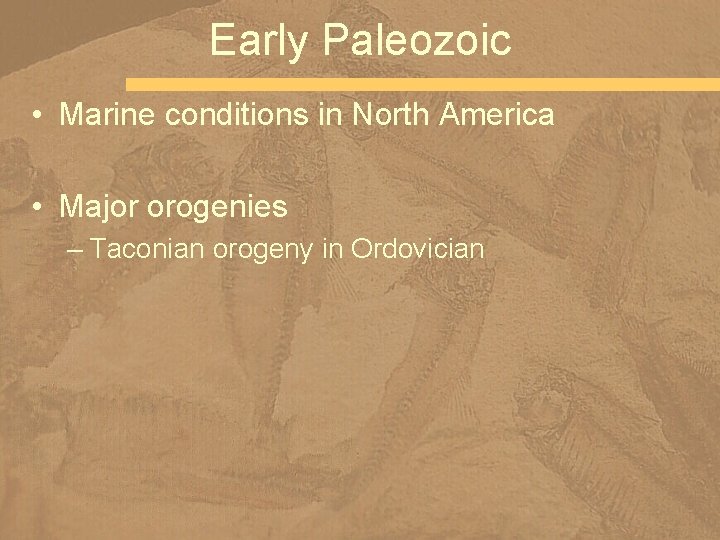 Early Paleozoic

• Marine conditions in North America

• Major orogenies
– Taconian orogeny in Ordovician